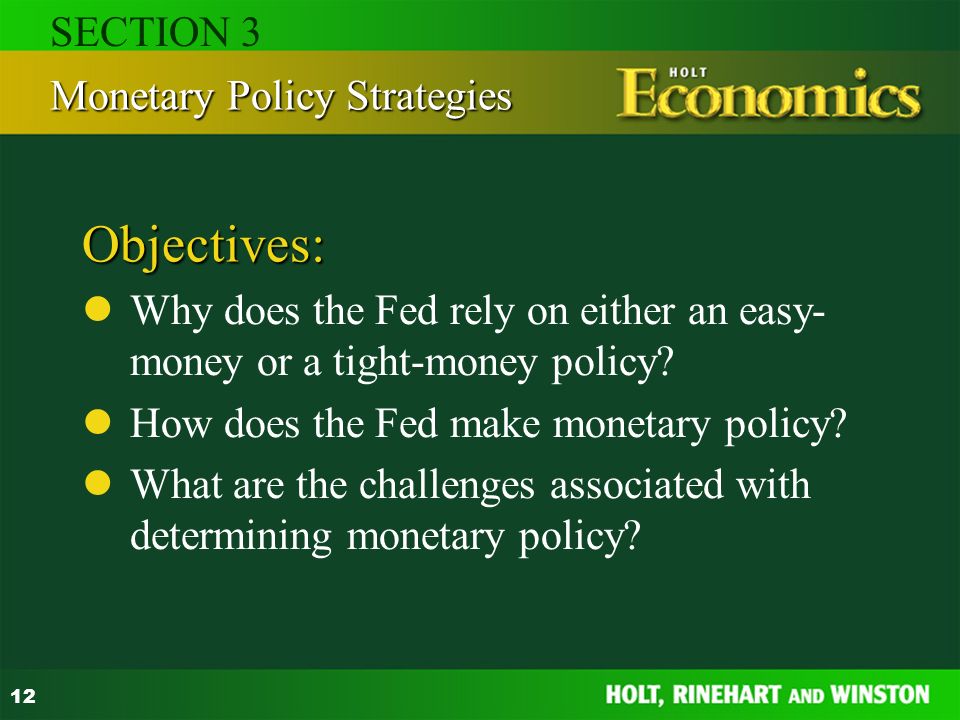 SECTION 3

Monetary Policy Strategies

HOLT Economics

Objectives:

- Why does the Fed rely on either an easy-money or a tight-money policy?
- How does the Fed make monetary policy?
- What are the challenges associated with determining monetary policy?

12

HOLT, RINEHART AND WINSTON